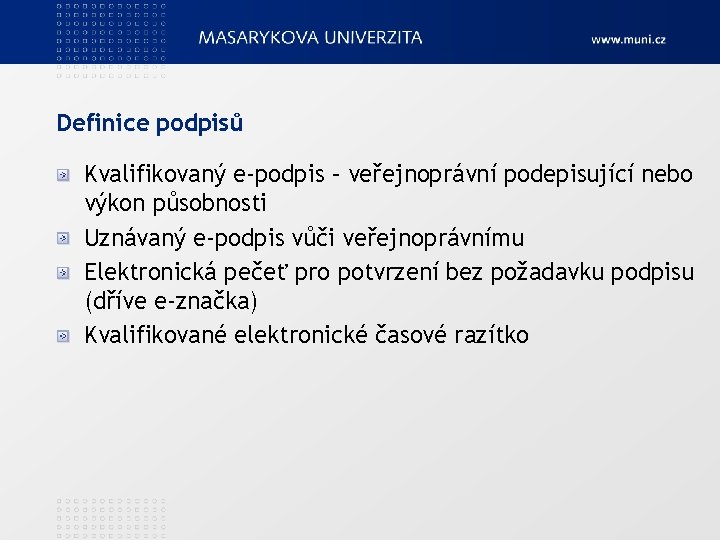 MASARYKOVA UNIVERZITA

www.muni.cz

Definice podpisů

Kvalifikovaný e-podpis – veřejnoprávní podepisující nebo výkon působnosti

Uznávaný e-podpis vůči veřejnoprávnímu

Elektronická pečeť pro potvrzení bez požadavku podpisu (dříve e-značka)

Kvalifikované elektronické časové razítko